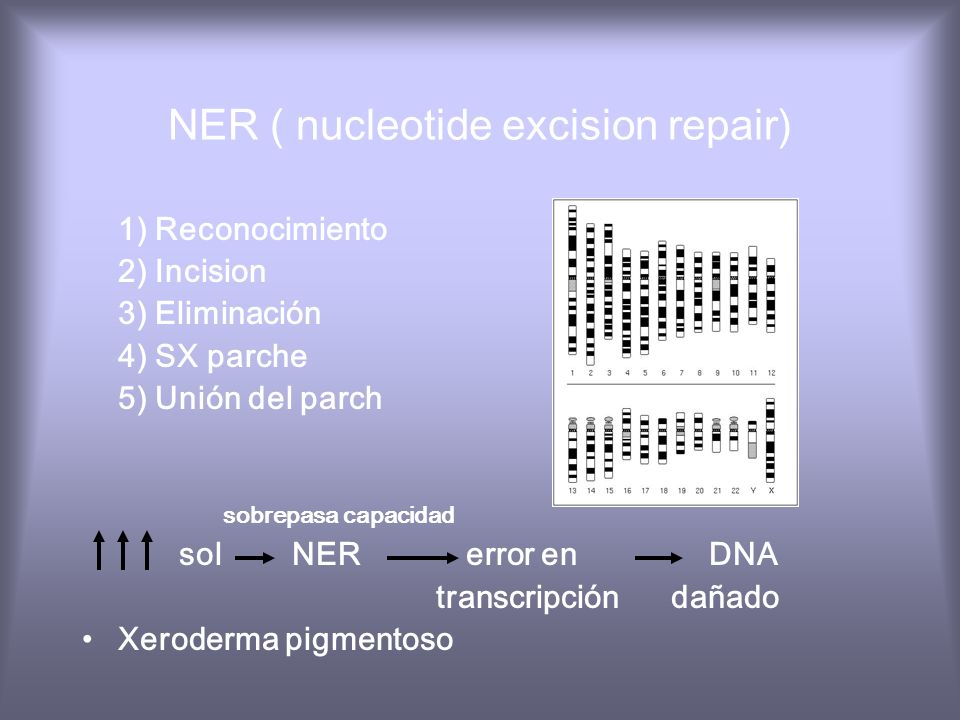 NER ( nucleotide excision repair)

1) Reconocimiento
2) Incision
3) Eliminación
4) SX parche
5) Unión del parch

1 2 3 4 5 6 7 8 9 10 11 12

13 14 15 16 17 18 19 20 21 22 Y X

sobrepasa capacidad

↑↑↑ sol → NER → error en transcripción → DNA dañado

• Xeroderma pigmentoso